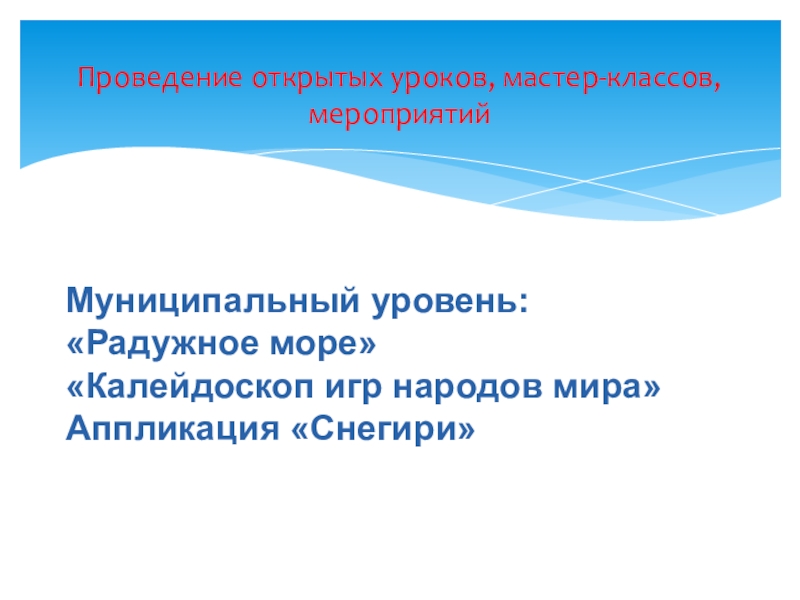 Проведение открытых уроков, мастер-классов, мероприятий

Муниципальный уровень:
«Радужное море»
«Калейдоскоп игр народов мира»
Аппликация «Снегири»